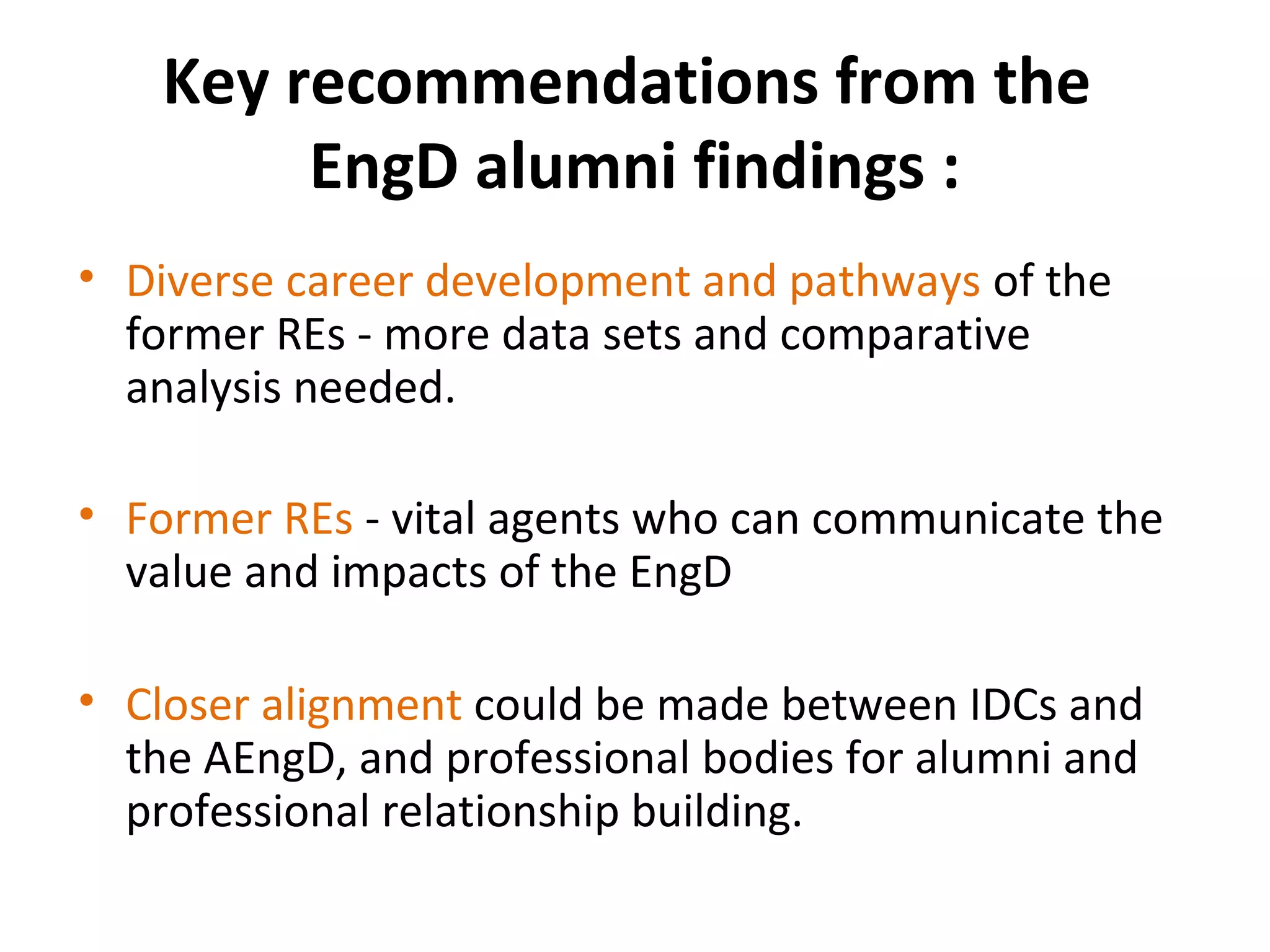 Key recommendations from the EngD alumni findings :

• Diverse career development and pathways of the former REs - more data sets and comparative analysis needed.

• Former REs - vital agents who can communicate the value and impacts of the EngD

• Closer alignment could be made between IDCs and the AEngD, and professional bodies for alumni and professional relationship building.